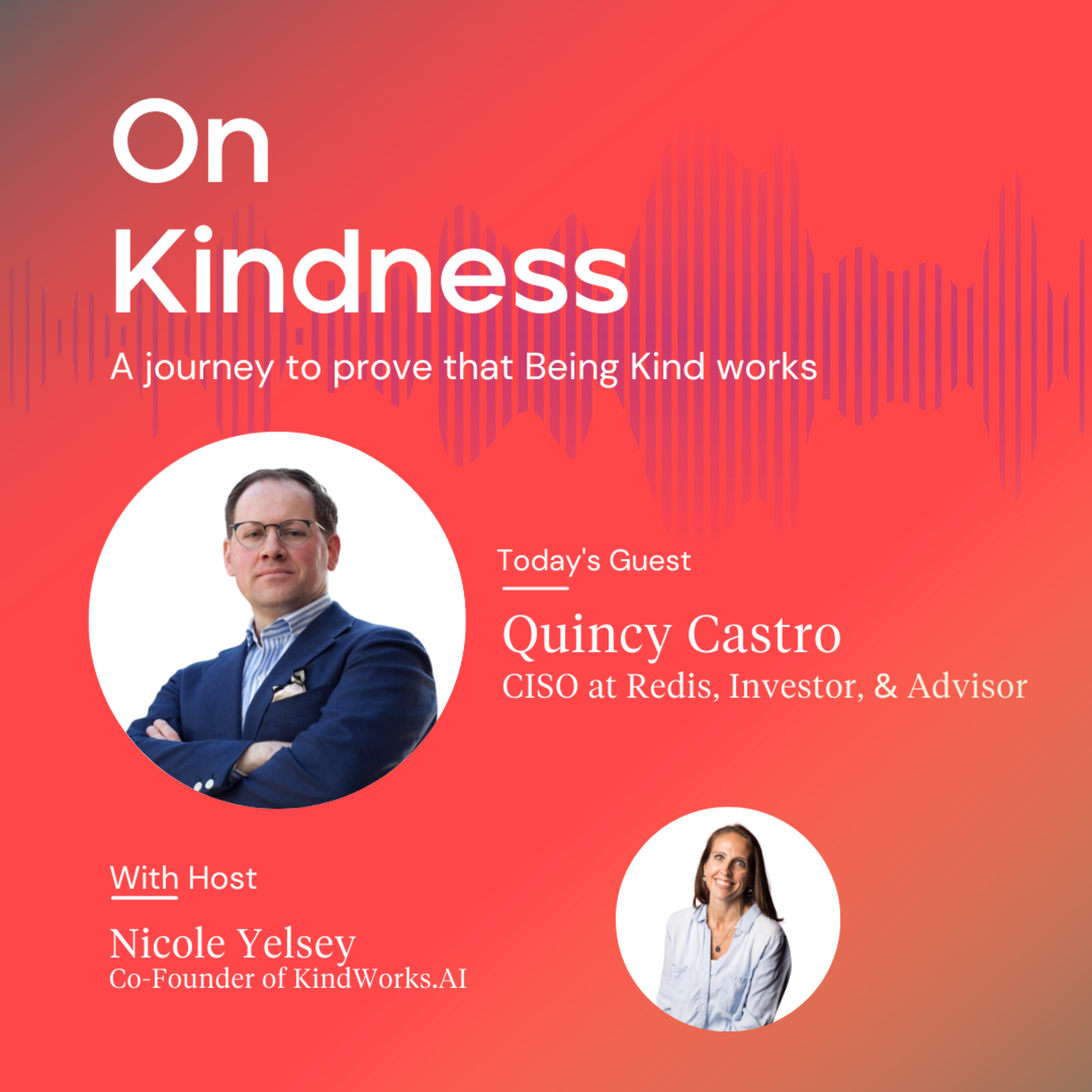 On Kindness

A journey to prove that Being Kind works

Today's Guest

Quincy Castro
CISO at Redis, Investor, & Advisor

With Host

Nicole Yelsey
Co-Founder of KindWorks.AI